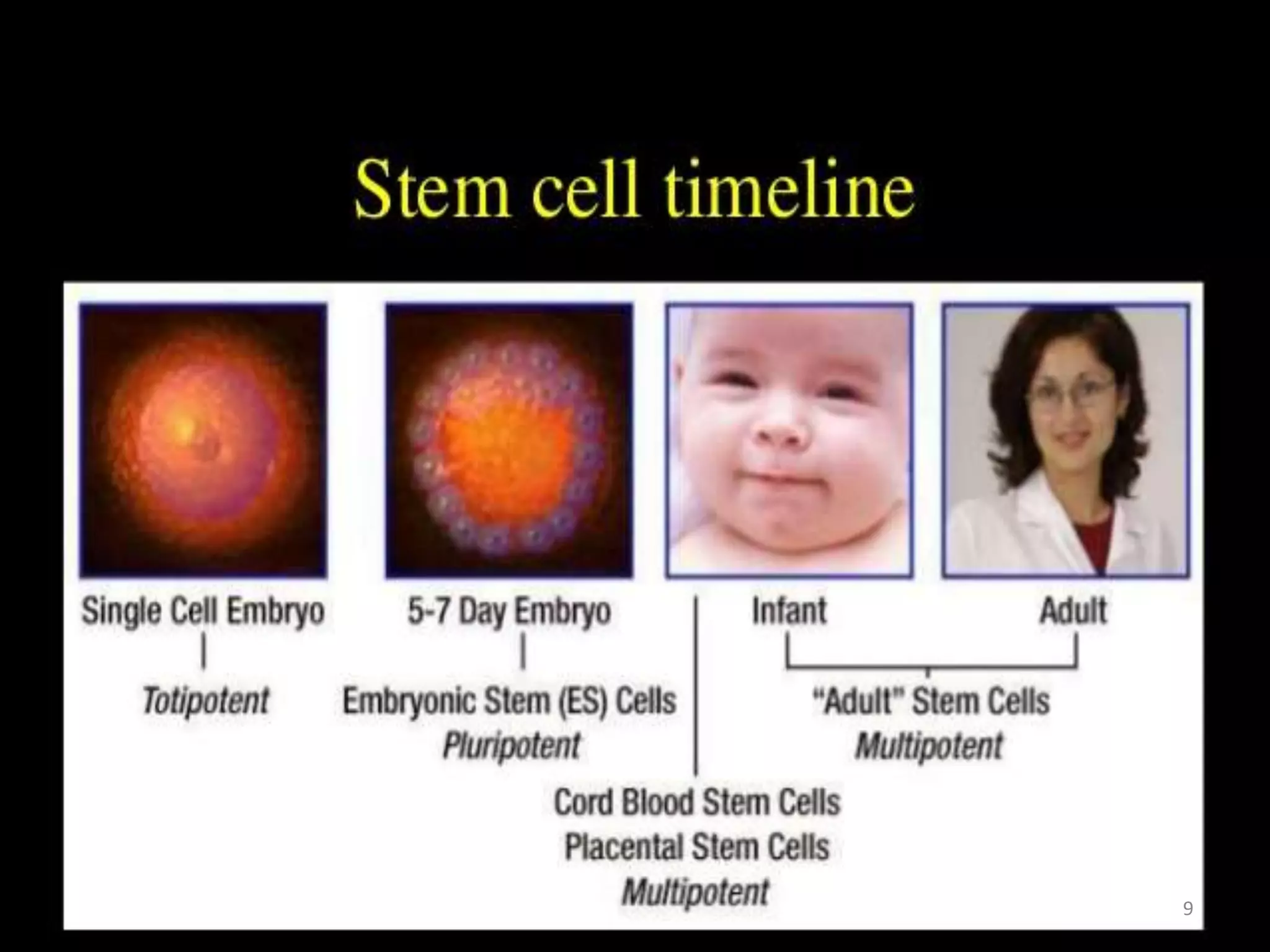 Stem cell timeline

Single Cell Embryo

Totipotent

5-7 Day Embryo

Embryonic Stem (ES) Cells
Pluripotent

Infant

Adult

"Adult" Stem Cells
Multipotent

Cord Blood Stem Cells
Placental Stem Cells
Multipotent

9